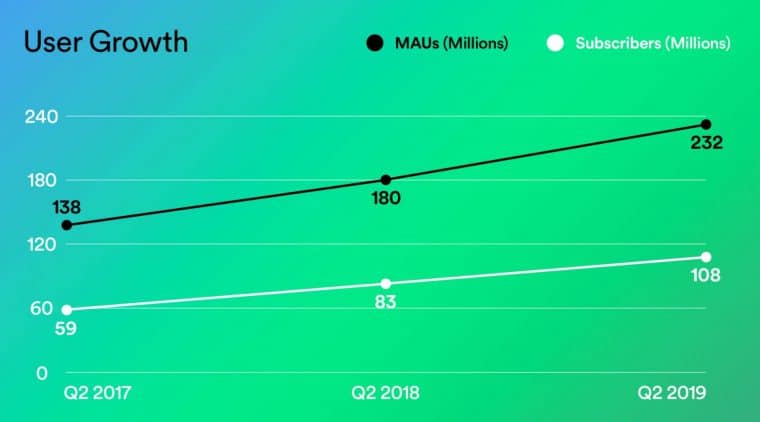 User Growth

MAUs (Millions)
Subscribers (Millions)

240
180
120
60
0

138
180
232

59
83
108

Q2 2017
Q2 2018
Q2 2019